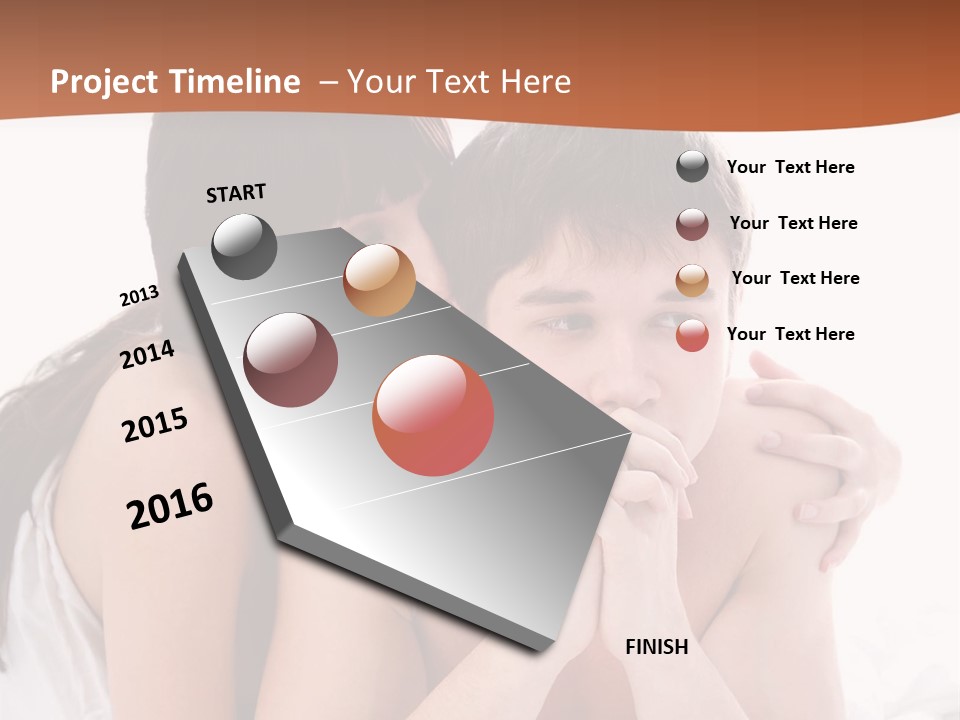 Project Timeline – Your Text Here

START

2013

2014

2015

2016

FINISH

Your Text Here

Your Text Here

Your Text Here

Your Text Here